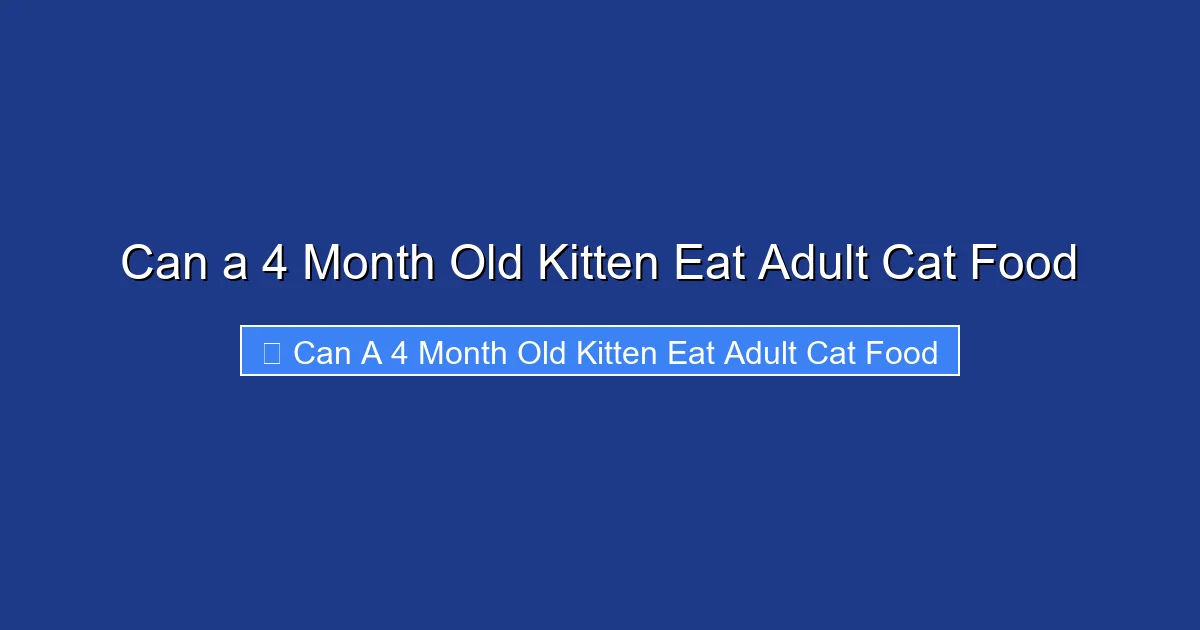 Can a 4 Month Old Kitten Eat Adult Cat Food

Can A 4 Month Old Kitten Eat Adult Cat Food